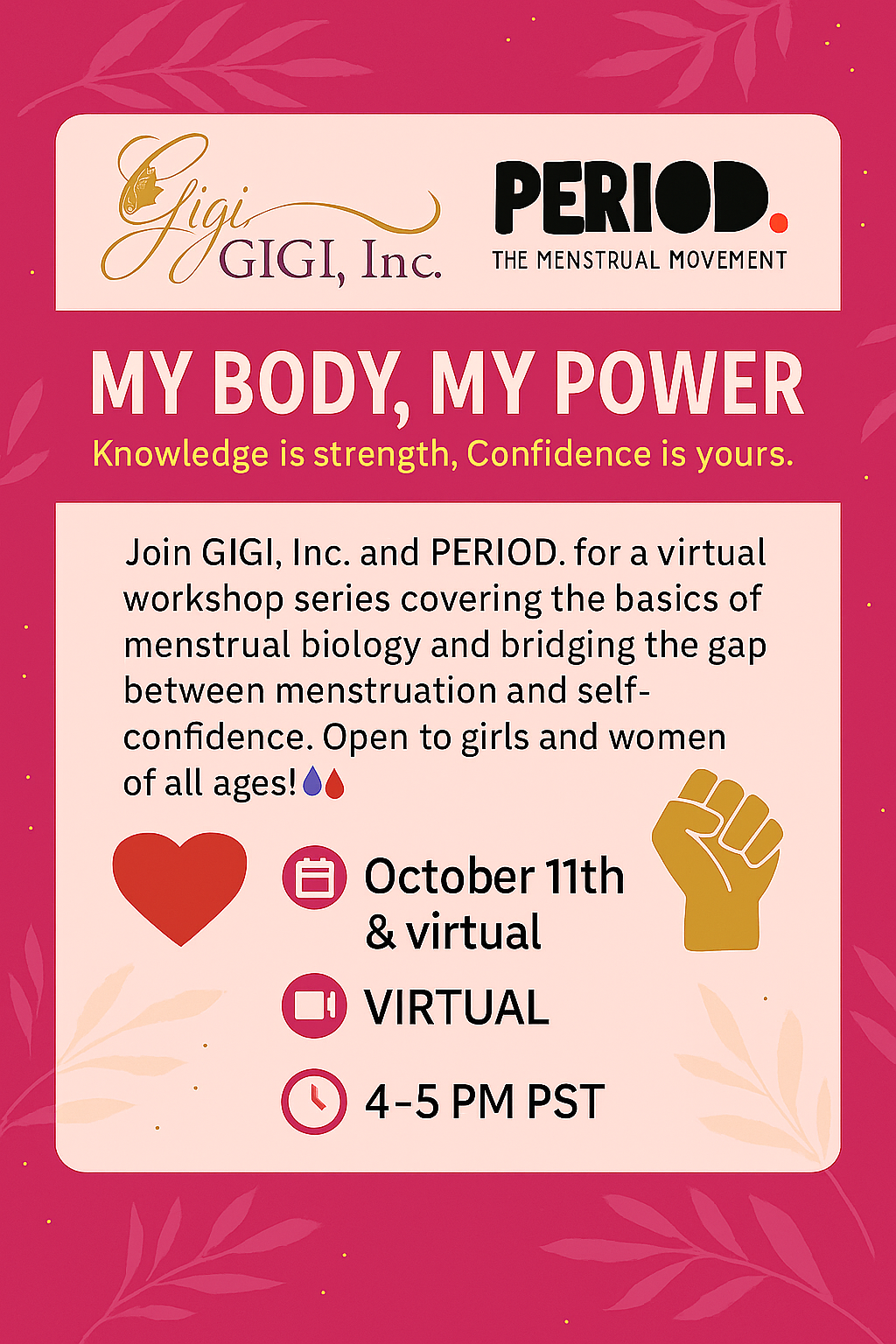 Gigi
GIGI, Inc.

PERIOD.
THE MENSTRUAL MOVEMENT

MY BODY, MY POWER
Knowledge is strength, Confidence is yours.

Join GIGI, Inc. and PERIOD. for a virtual workshop series covering the basics of menstrual biology and bridging the gap between menstruation and self-confidence. Open to girls and women of all ages!

October 11th & virtual

VIRTUAL

4-5 PM PST